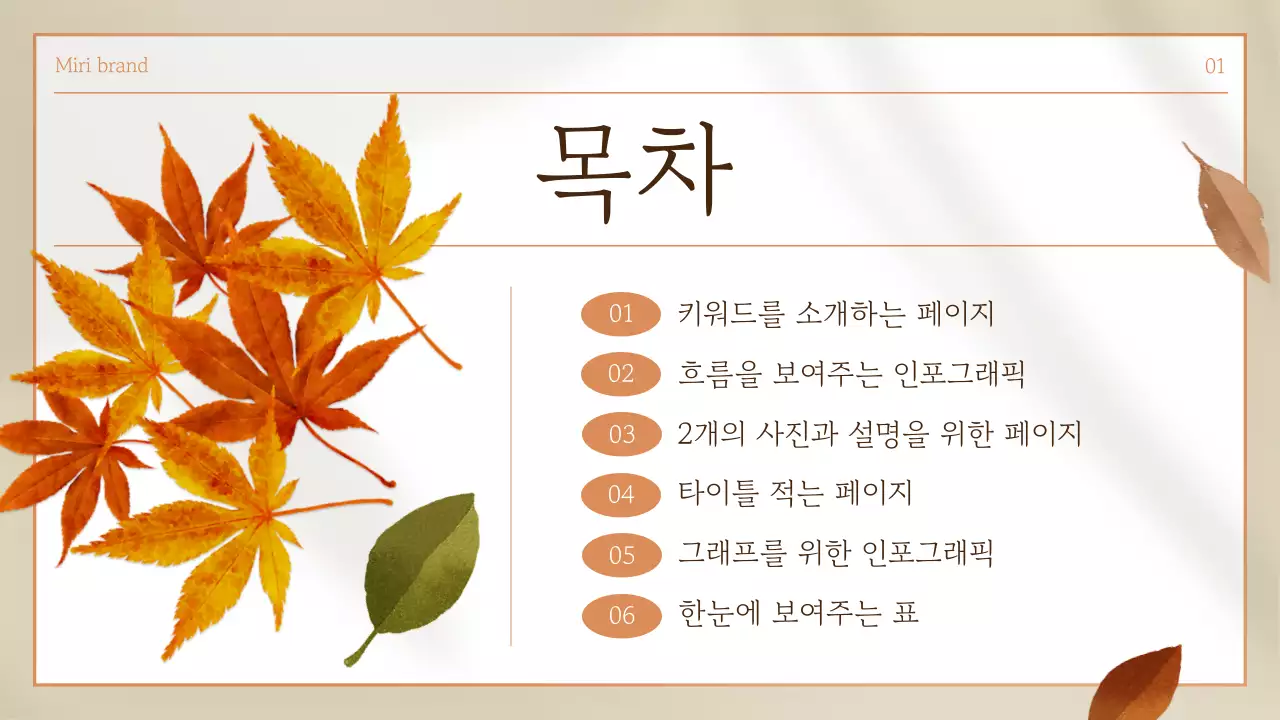 Miri brand

01

목차

01 키워드를 소개하는 페이지

02 흐름을 보여주는 인포그래픽

03 2개의 사진과 설명을 위한 페이지

04 타이틀 적는 페이지

05 그래프를 위한 인포그래픽

06 한눈에 보여주는 표